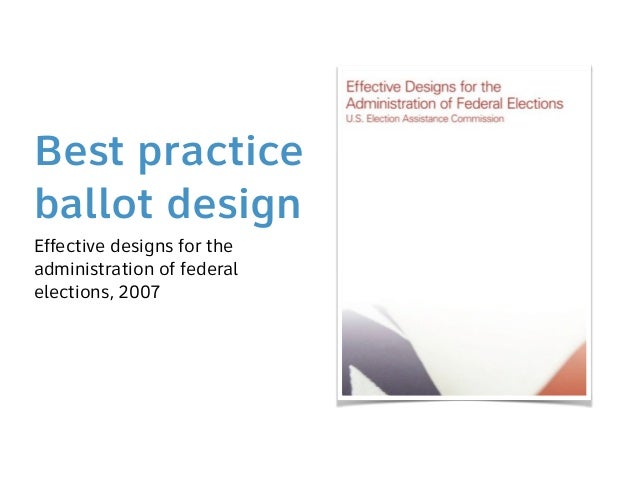 Best practice ballot design

Effective designs for the administration of federal elections, 2007

Effective Designs for the Administration of Federal Elections
U.S. Election Assistance Commission